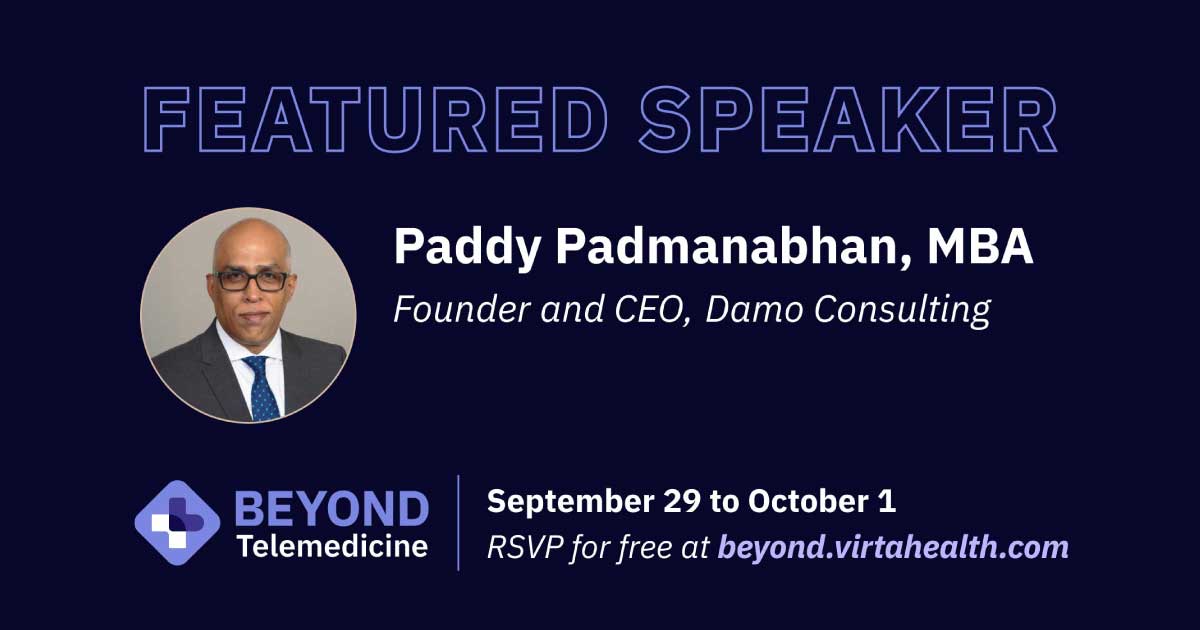 FEATURED SPEAKER

Paddy Padmanabhan, MBA

Founder and CEO, Damo Consulting

BEYOND
Telemedicine

September 29 to October 1
RSVP for free at beyond.virtahealth.com